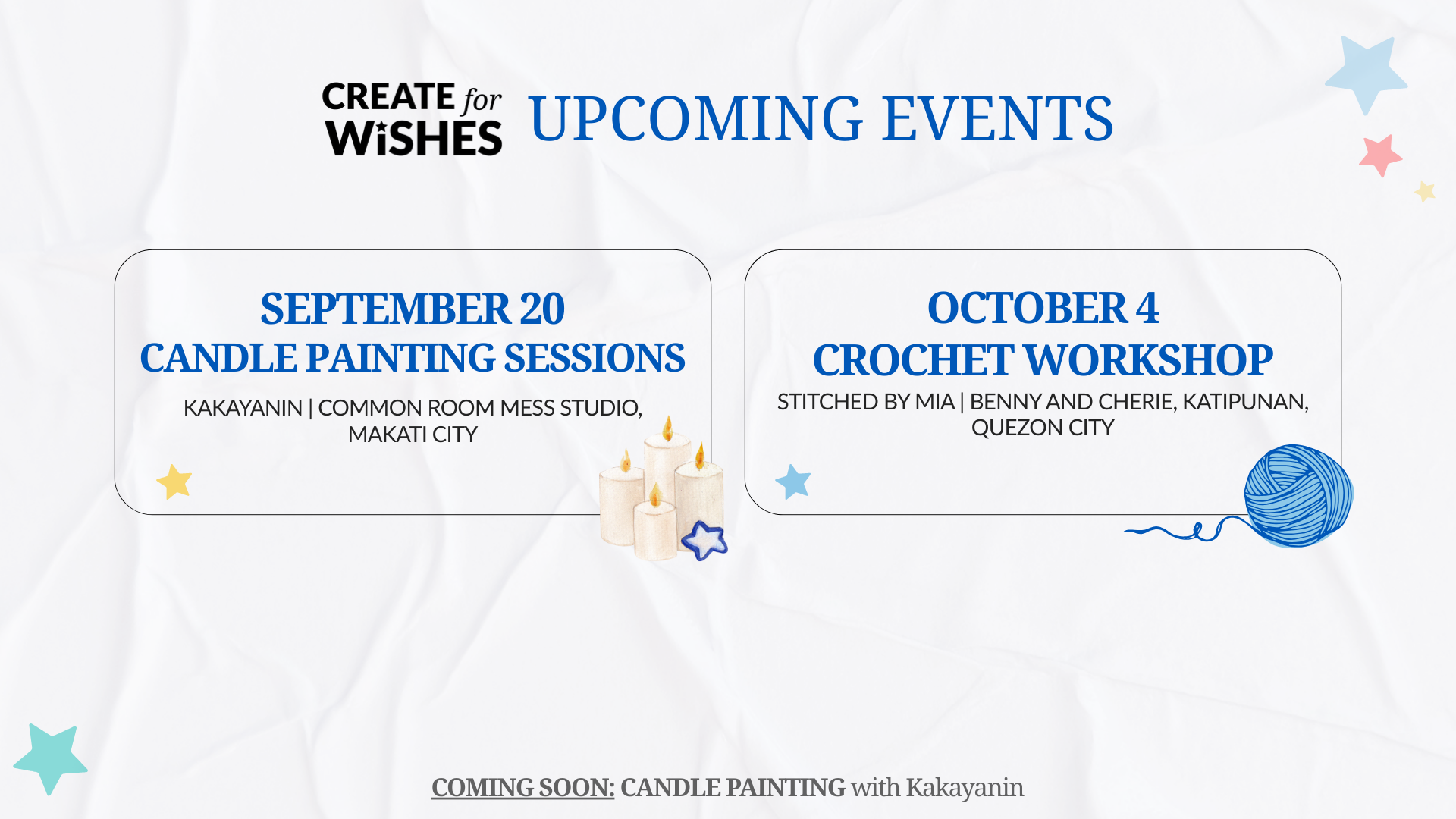 CREATE for WiSHES UPCOMING EVENTS

SEPTEMBER 20
CANDLE PAINTING SESSIONS
KAKAYANIN | COMMON ROOM MESS STUDIO, MAKATI CITY

OCTOBER 4
CROCHET WORKSHOP
STITCHED BY MIA | BENNY AND CHERIE, KATIPUNAN, QUEZON CITY

COMING SOON: CANDLE PAINTING with Kakayanin